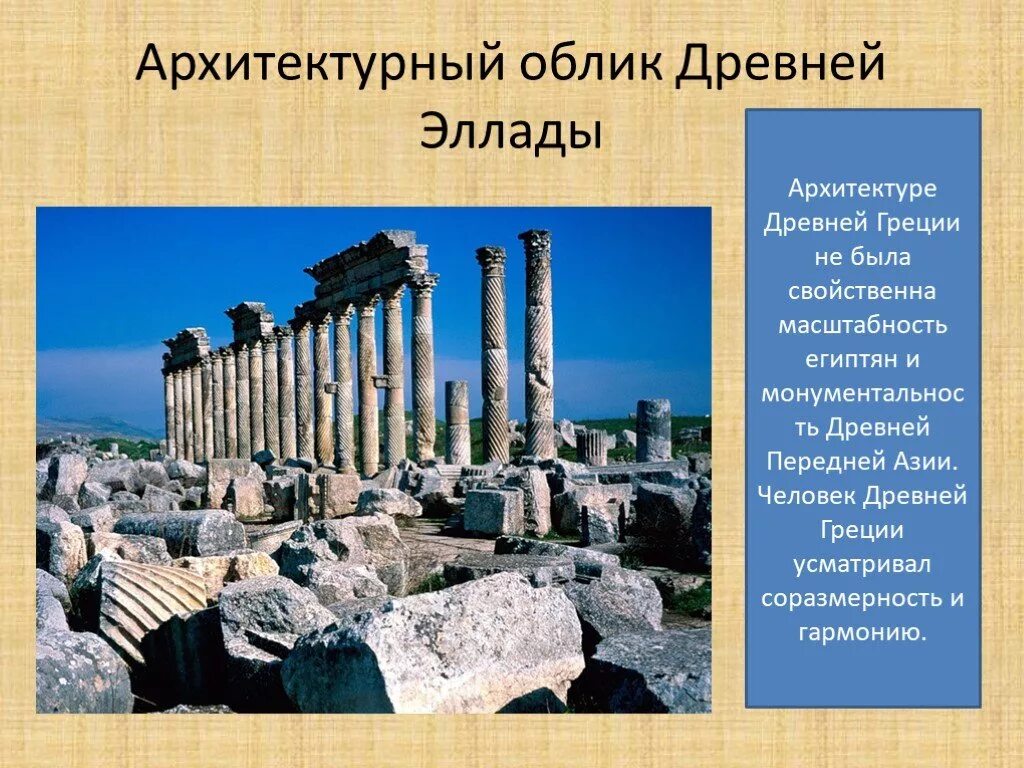 Архитектурный облик Древней Эллады

Архитектуре Древней Греции не была свойственна масштабность египтян и монументальность Древней Передней Азии. Человек Древней Греции усматривал соразмерность и гармонию.